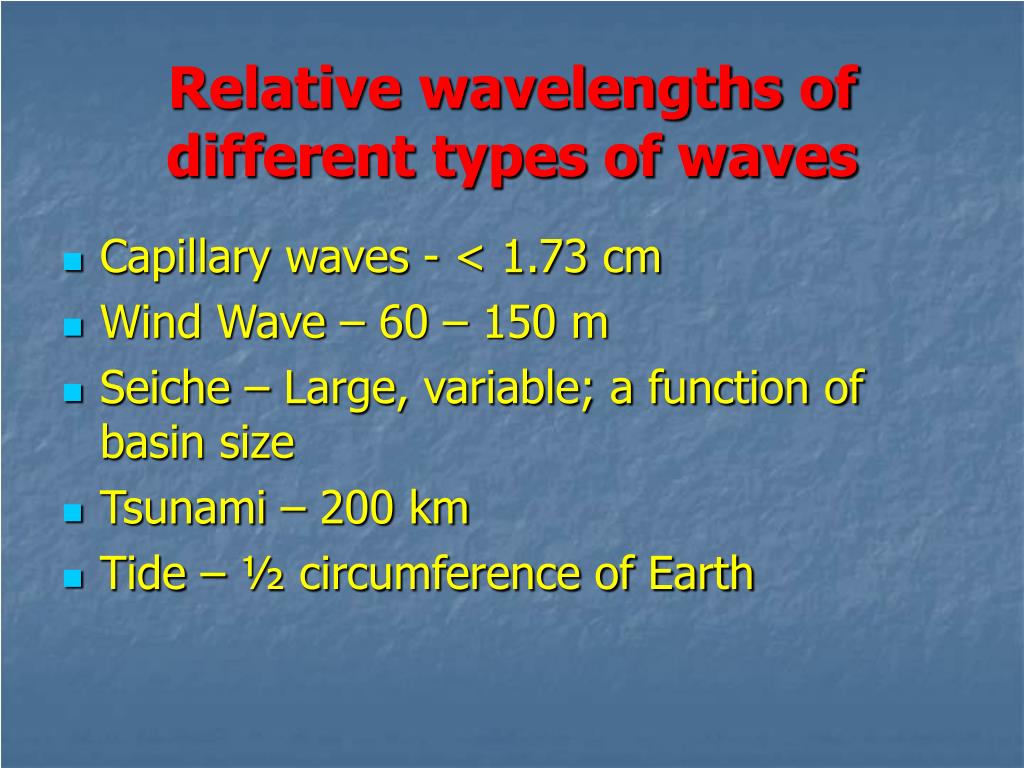 Relative wavelengths of different types of waves

- Capillary waves - < 1.73 cm
- Wind Wave – 60 – 150 m
- Seiche – Large, variable; a function of basin size
- Tsunami – 200 km
- Tide – ½ circumference of Earth